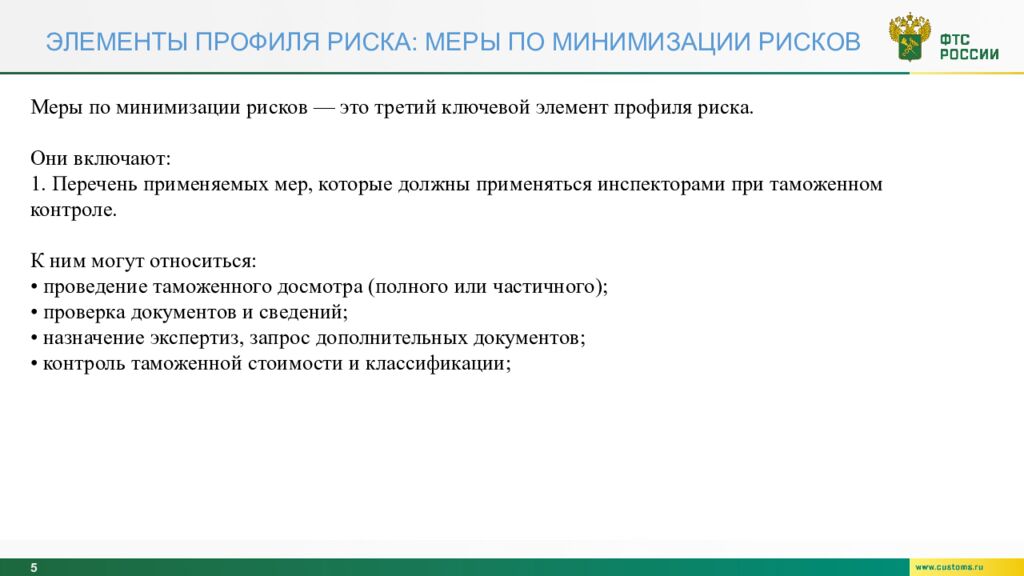 ЭЛЕМЕНТЫ ПРОФИЛЯ РИСКА: МЕРЫ ПО МИНИМИЗАЦИИ РИСКОВ

ФТС РОССИИ

Меры по минимизации рисков — это третий ключевой элемент профиля риска.

Они включают:
1. Перечень применяемых мер, которые должны применяться инспекторами при таможенном контроле.

К ним могут относиться:
• проведение таможенного досмотра (полного или частичного);
• проверка документов и сведений;
• назначение экспертиз, запрос дополнительных документов;
• контроль таможенной стоимости и классификации;

5

www.customs.ru